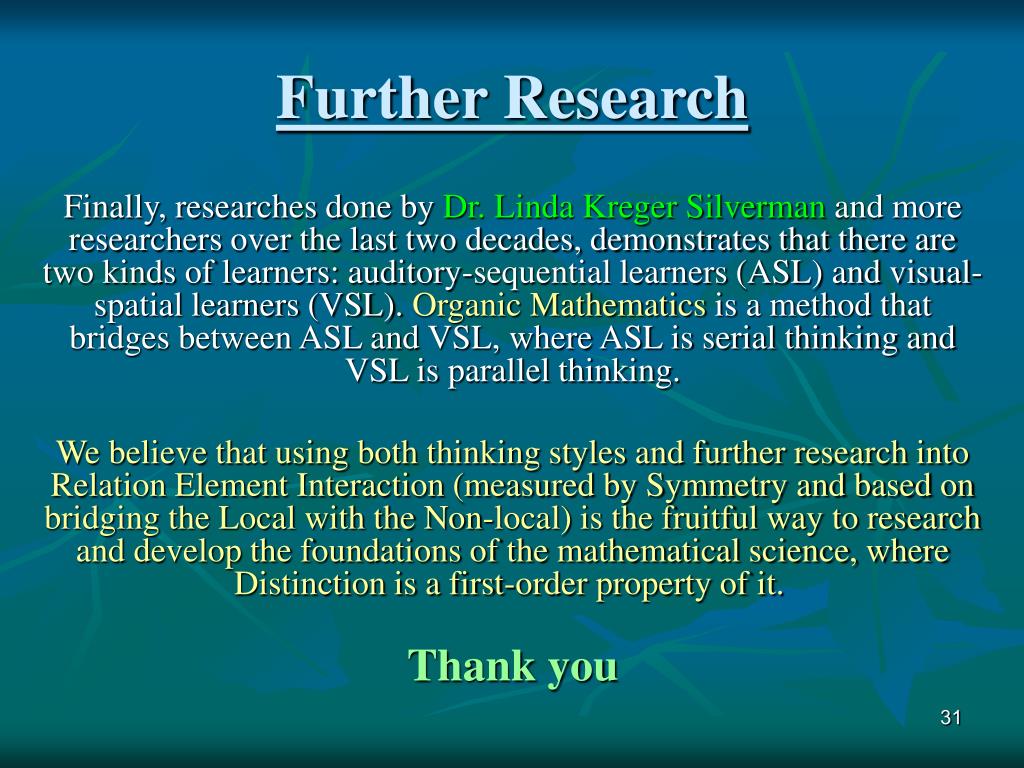 Further Research

Finally, researches done by Dr. Linda Kreger Silverman and more researchers over the last two decades, demonstrates that there are two kinds of learners: auditory-sequential learners (ASL) and visual-spatial learners (VSL). Organic Mathematics is a method that bridges between ASL and VSL, where ASL is serial thinking and VSL is parallel thinking.

We believe that using both thinking styles and further research into Relation Element Interaction (measured by Symmetry and based on bridging the Local with the Non-local) is the fruitful way to research and develop the foundations of the mathematical science, where Distinction is a first-order property of it.

Thank you

31